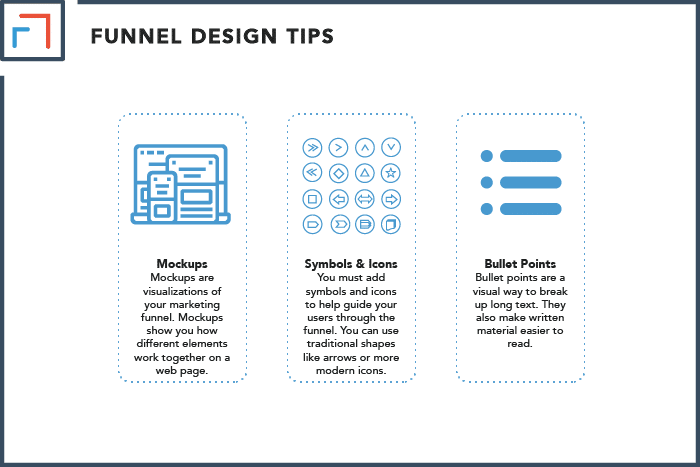 FUNNEL DESIGN TIPS

Mockups
Mockups are visualizations of your marketing funnel. Mockups show you how different elements work together on a web page.

Symbols & Icons
You must add symbols and icons to help guide your users through the funnel. You can use traditional shapes like arrows or more modern icons.

Bullet Points
Bullet points are a visual way to break up long text. They also make written material easier to read.